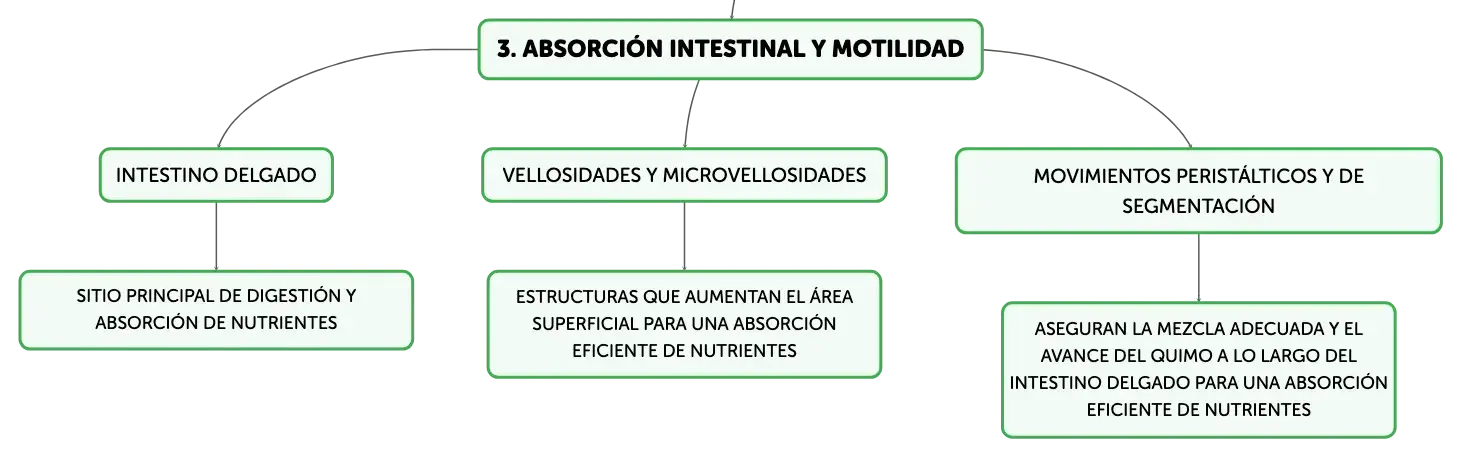 3. ABSORCIÓN INTESTINAL Y MOTILIDAD

INTESTINO DELGADO

SITIO PRINCIPAL DE DIGESTIÓN Y ABSORCIÓN DE NUTRIENTES

VELLOSIDADES Y MICROVELLOSIDADES

ESTRUCTURAS QUE AUMENTAN EL ÁREA SUPERFICIAL PARA UNA ABSORCIÓN EFICIENTE DE NUTRIENTES

MOVIMIENTOS PERISTÁLTICOS Y DE SEGMENTACIÓN

ASEGURAN LA MEZCLA ADECUADA Y EL AVANCE DEL QUIMO A LO LARGO DEL INTESTINO DELGADO PARA UNA ABSORCIÓN EFICIENTE DE NUTRIENTES